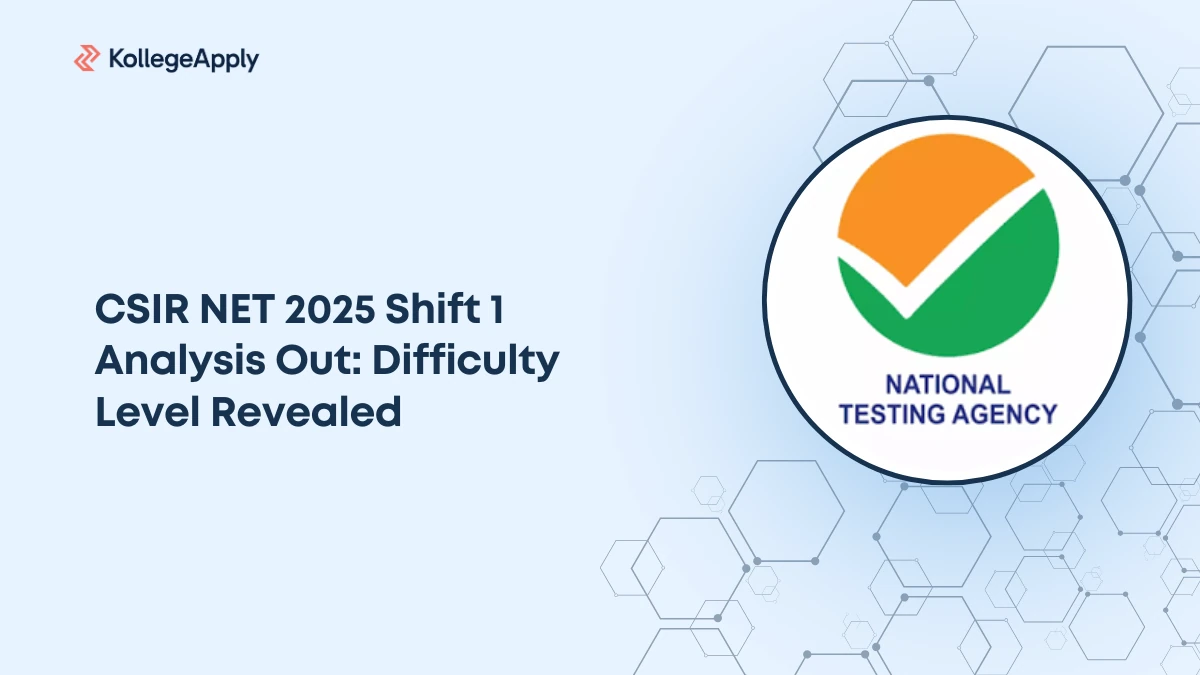 KollegeApply

CSIR NET 2025 Shift 1 Analysis Out: Difficulty Level Revealed

NATIONAL TESTING AGENCY